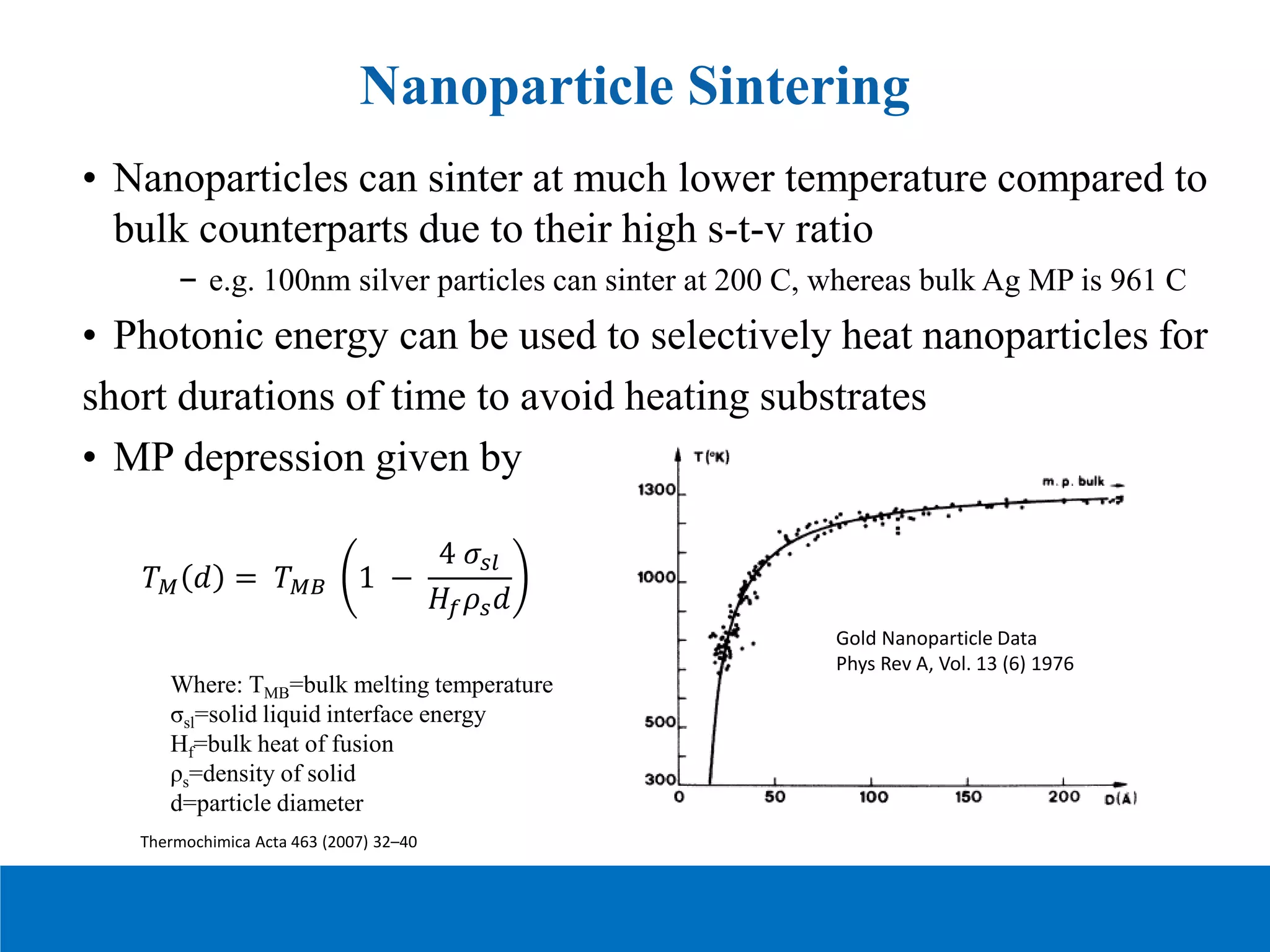 Nanoparticle Sintering

• Nanoparticles can sinter at much lower temperature compared to bulk counterparts due to their high s-t-v ratio

– e.g. 100nm silver particles can sinter at 200 C, whereas bulk Ag MP is 961 C

• Photonic energy can be used to selectively heat nanoparticles for short durations of time to avoid heating substrates

• MP depression given by

$T_M(d) = T_{MB}\left(1 - \frac{4\,\sigma_{sl}}{H_f \rho_s d}\right)$

Where: $T_{MB}$=bulk melting temperature
$\sigma_{sl}$=solid liquid interface energy
$H_f$=bulk heat of fusion
$\rho_s$=density of solid
d=particle diameter

Thermochimica Acta 463 (2007) 32–40

T(°K)
m. p. bulk
1300
1000
500
300
0
50
100
150
200
D(Å)

Gold Nanoparticle Data
Phys Rev A, Vol. 13 (6) 1976